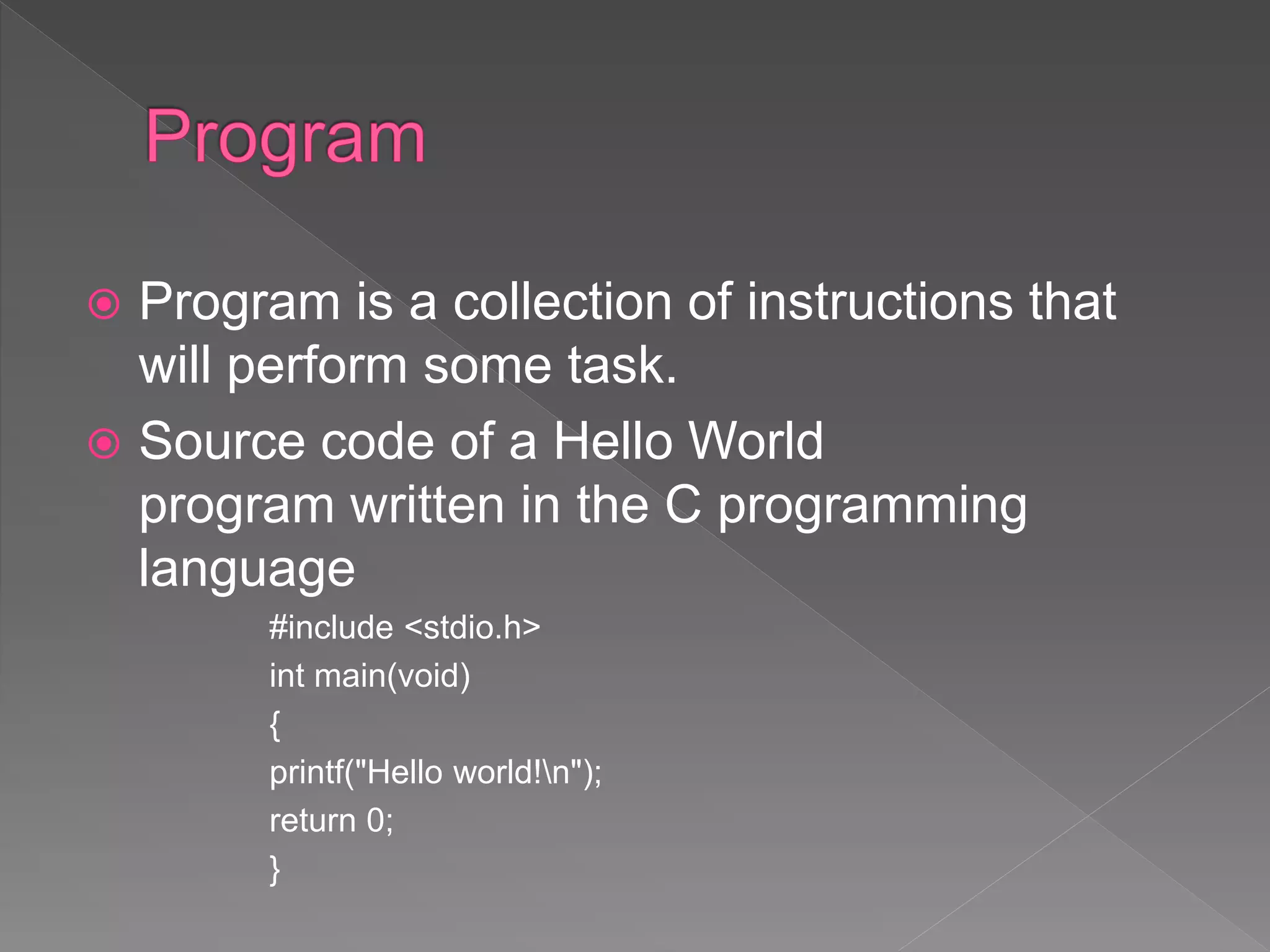 Program

Program is a collection of instructions that will perform some task.

Source code of a Hello World program written in the C programming language

#include <stdio.h>
int main(void)
{
printf("Hello world!\n");
return 0;
}